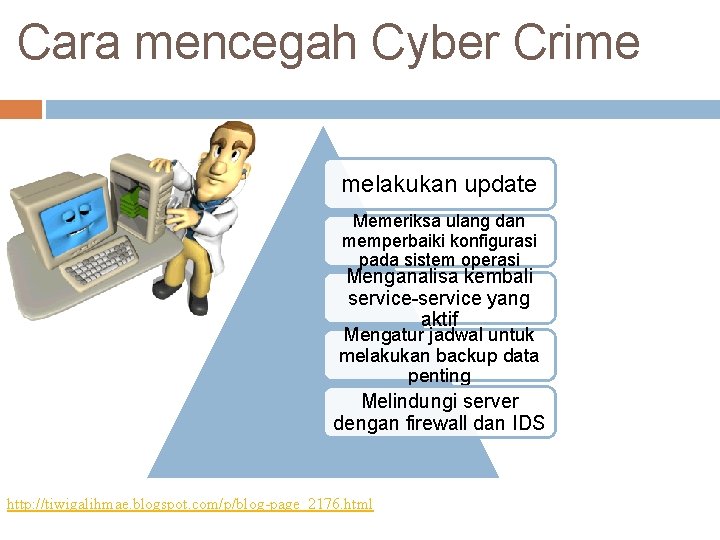 Cara mencegah Cyber Crime

melakukan update

Memeriksa ulang dan memperbaiki konfigurasi pada sistem operasi

Menganalisa kembali service-service yang aktif

Mengatur jadwal untuk melakukan backup data penting

Melindungi server dengan firewall dan IDS

http://tiwigalihmae.blogspot.com/p/blog-page_2176.html